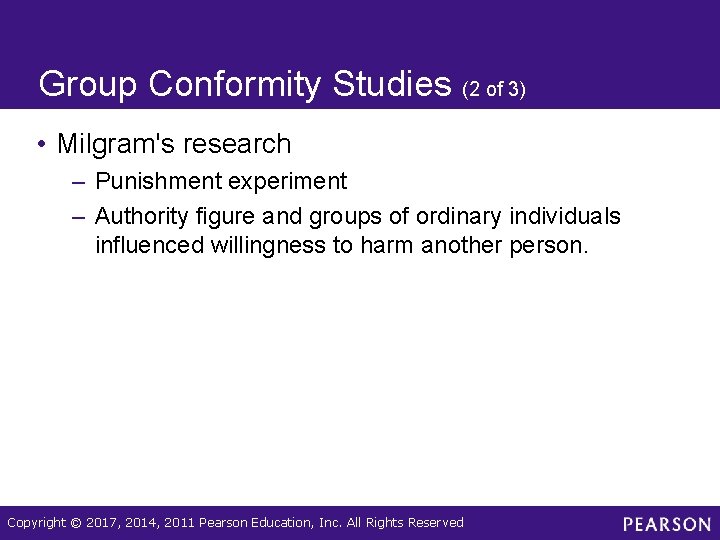 Group Conformity Studies (2 of 3)

• Milgram's research

– Punishment experiment

– Authority figure and groups of ordinary individuals influenced willingness to harm another person.

Copyright © 2017, 2014, 2011 Pearson Education, Inc. All Rights Reserved

PEARSON